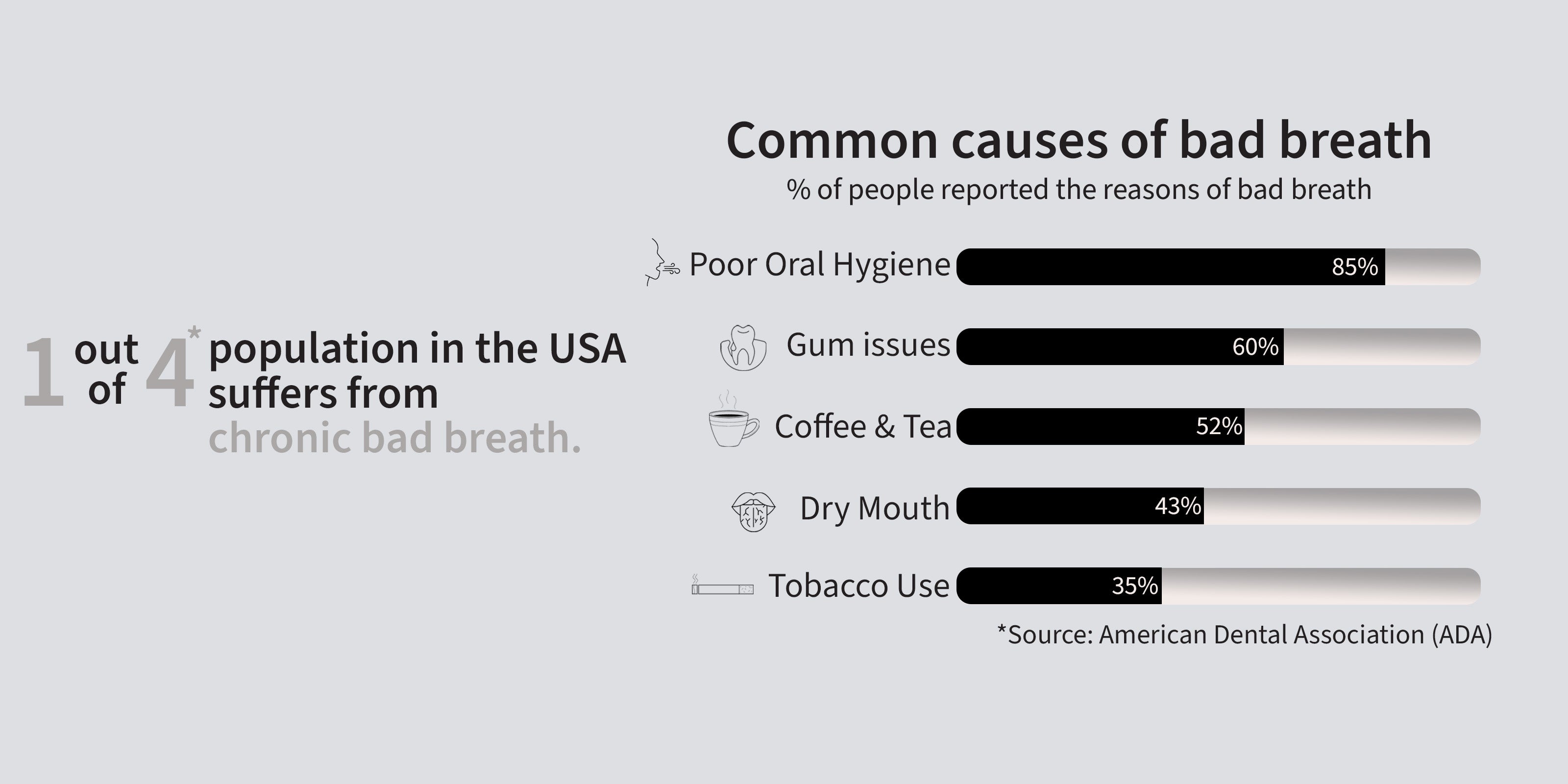 1 out of 4* population in the USA suffers from chronic bad breath.

Common causes of bad breath

% of people reported the reasons of bad breath

Poor Oral Hygiene 85%

Gum issues 60%

Coffee & Tea 52%

Dry Mouth 43%

Tobacco Use 35%

*Source: American Dental Association (ADA)